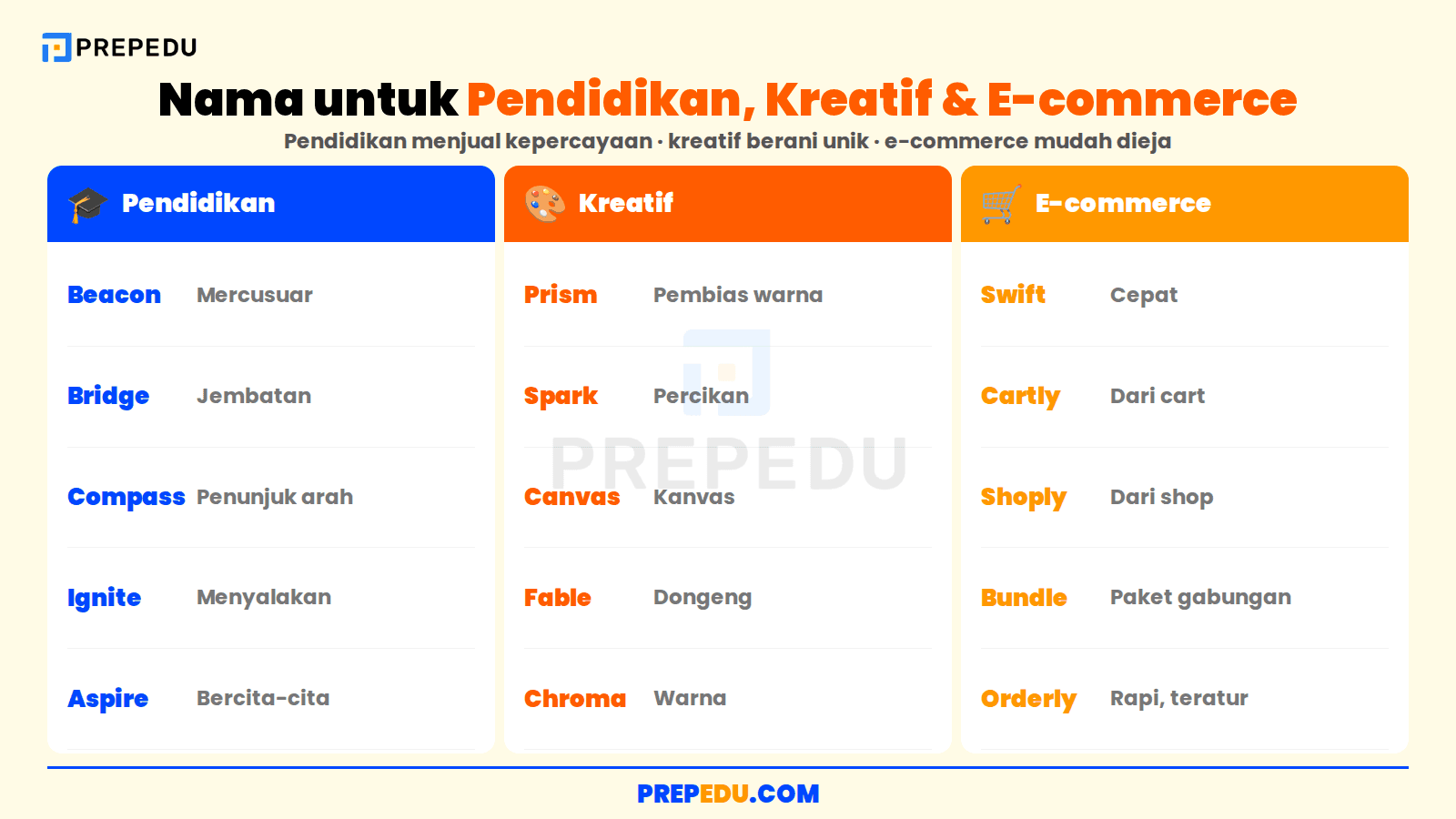 PREPEDU

Nama untuk Pendidikan, Kreatif & E-commerce

Pendidikan menjual kepercayaan · kreatif berani unik · e-commerce mudah dieja

Pendidikan

Beacon Mercusuar

Bridge Jembatan

Compass Penunjuk arah

Ignite Menyalakan

Aspire Bercita-cita

Kreatif

Prism Pembias warna

Spark Percikan

Canvas Kanvas

Fable Dongeng

Chroma Warna

E-commerce

Swift Cepat

Cartly Dari cart

Shoply Dari shop

Bundle Paket gabungan

Orderly Rapi, teratur

PREPEDU

PREPEDU.COM